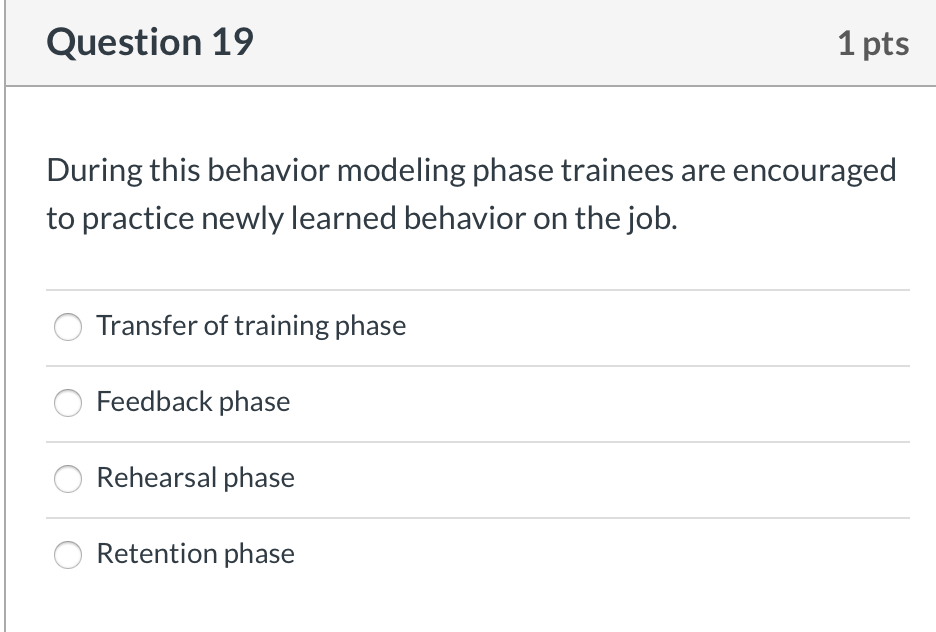 Question 19

1 pts

During this behavior modeling phase trainees are encouraged to practice newly learned behavior on the job.

Transfer of training phase

Feedback phase

Rehearsal phase

Retention phase